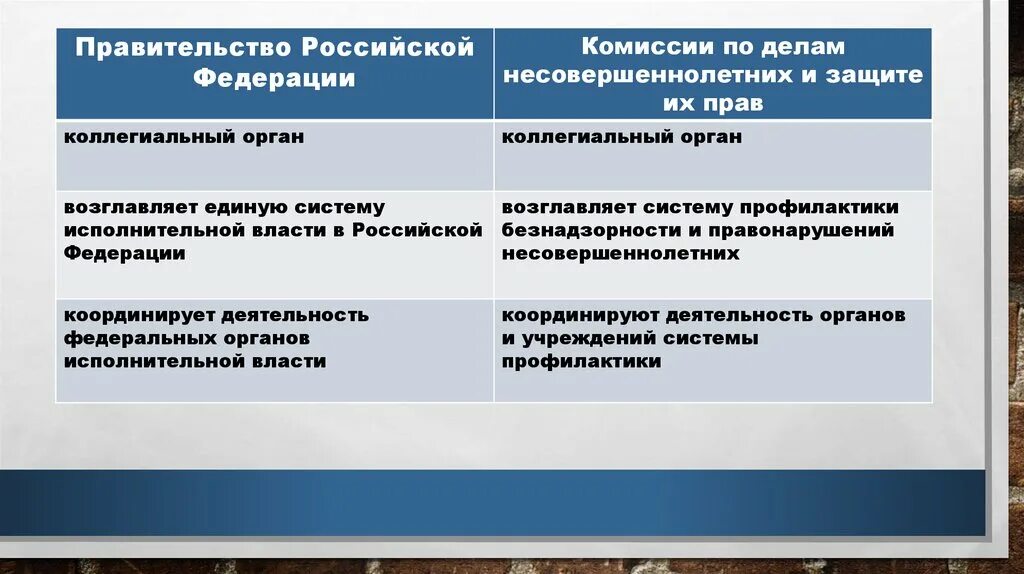 | Правительство Российской Федерации | Комиссии по делам несовершеннолетних и защите их прав |
|---|---|
| коллегиальный орган | коллегиальный орган |
| возглавляет единую систему исполнительной власти в Российской Федерации | возглавляет систему профилактики безнадзорности и правонарушений несовершеннолетних |
| координирует деятельность федеральных органов исполнительной власти | координируют деятельность органов и учреждений системы профилактики |